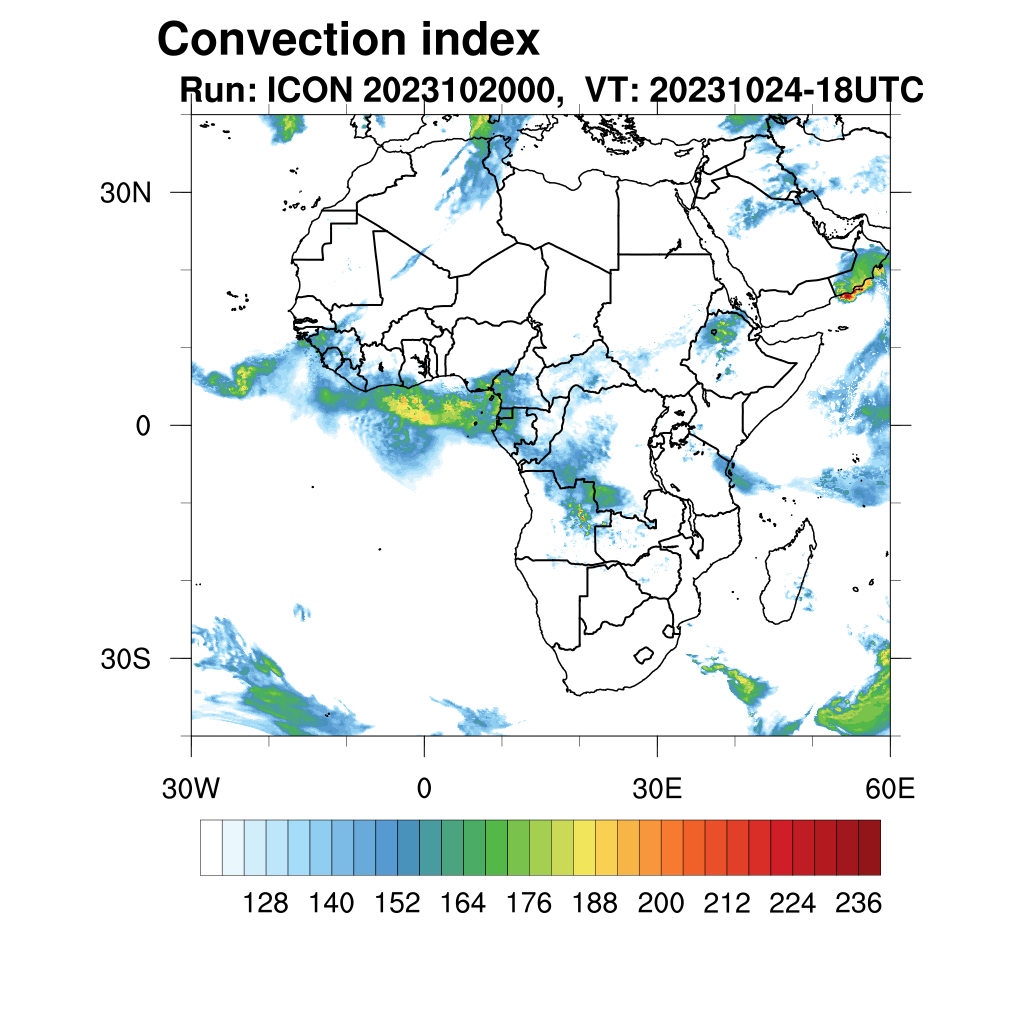 Convection index
Run: ICON 2023102000, VT: 20231024-18UTC

30N
0
30S

30W
0
30E
60E

128 140 152 164 176 188 200 212 224 236